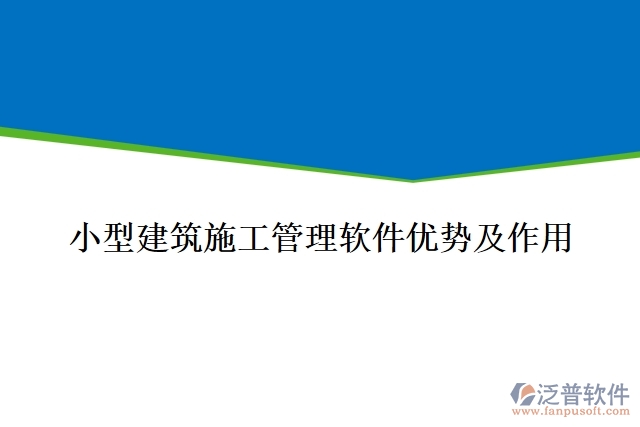 小型建筑施工管理软件优势及作用

泛普软件
www.fanpusoft.com